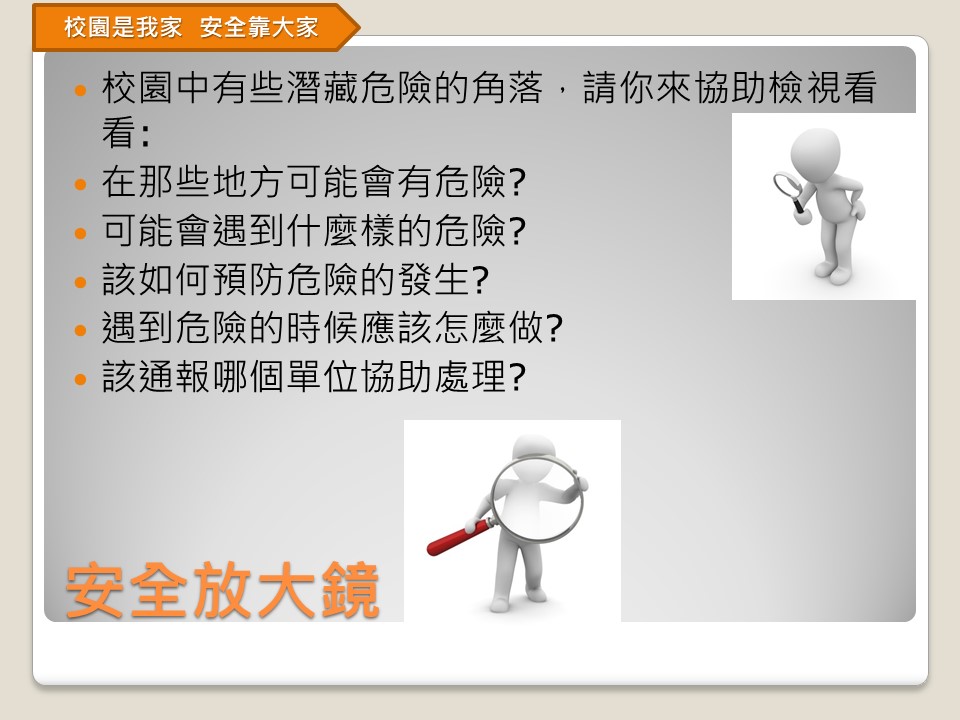 校園是我家 安全靠大家

- 校園中有些潛藏危險的角落，請你來協助檢視看看:
- 在那些地方可能會有危險?
- 可能會遇到什麼樣的危險?
- 該如何預防危險的發生?
- 遇到危險的時候應該怎麼做?
- 該通報哪個單位協助處理?

安全放大鏡